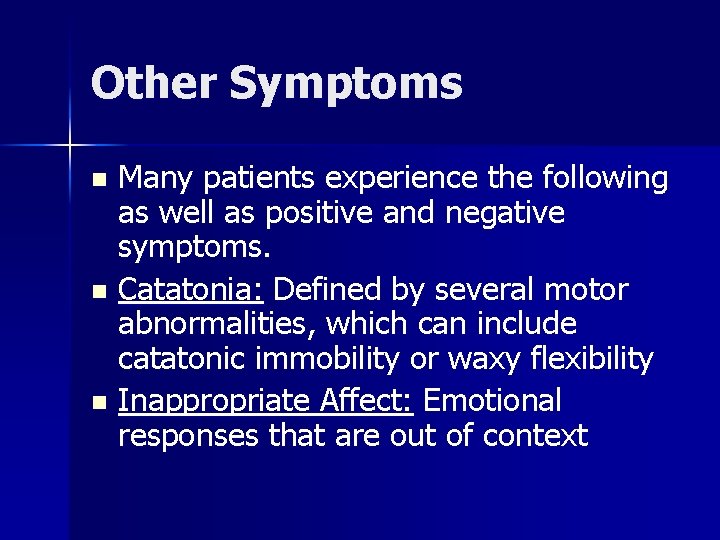 Other Symptoms

- Many patients experience the following as well as positive and negative symptoms.
- Catatonia: Defined by several motor abnormalities, which can include catatonic immobility or waxy flexibility
- Inappropriate Affect: Emotional responses that are out of context